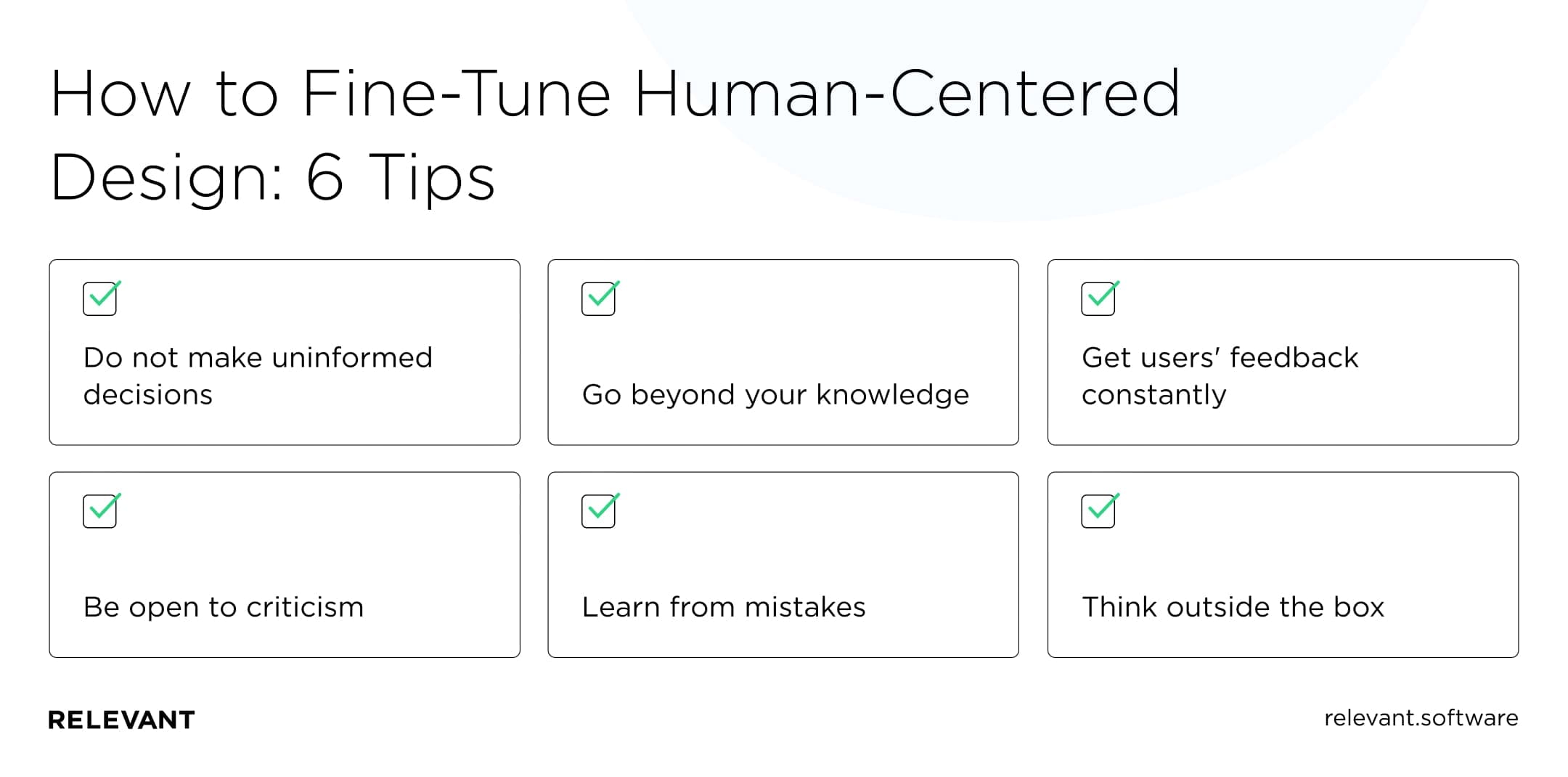 How to Fine-Tune Human-Centered Design: 6 Tips

Do not make uninformed decisions

Go beyond your knowledge

Get users' feedback constantly

Be open to criticism

Learn from mistakes

Think outside the box

RELEVANT

relevant.software